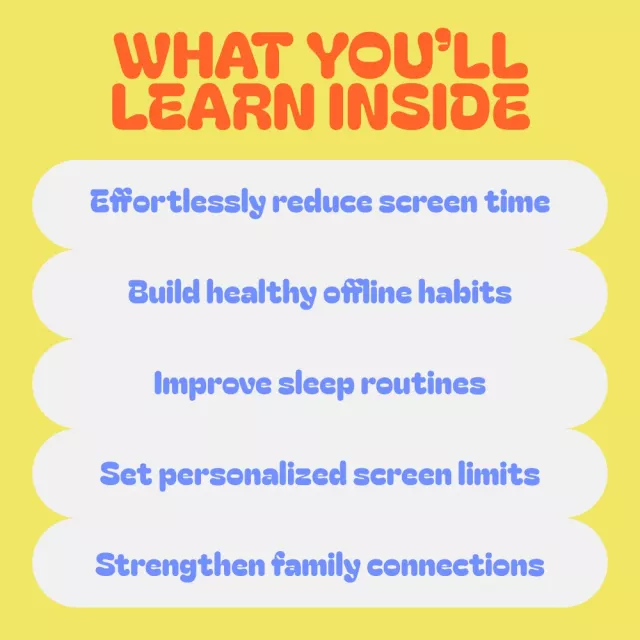 WHAT YOU'LL LEARN INSIDE

Effortlessly reduce screen time

Build healthy offline habits

Improve sleep routines

Set personalized screen limits

Strengthen family connections